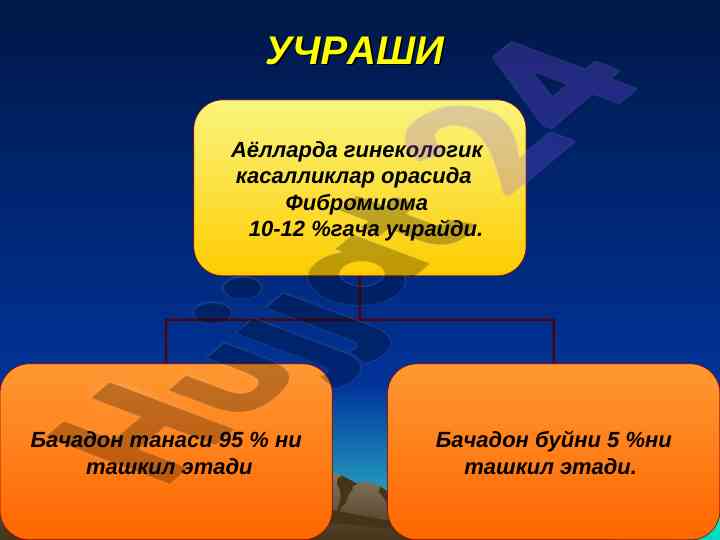 УЧРАШИ

Аёлларда гинекологик касалликлар орасида Фибромиома 10-12 %гача учрайди.

Бачадон танаси 95 % ни ташкил этади

Бачадон буйни 5 %ни ташкил этади.

Hujjat24